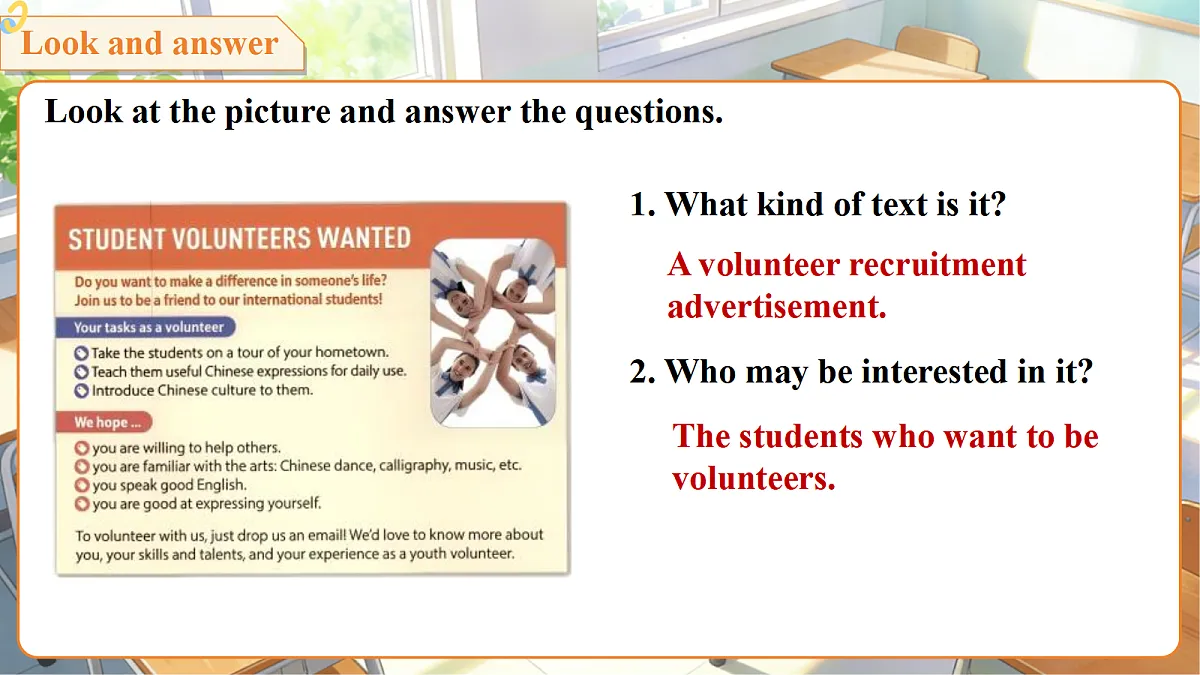 Look and answer

Look at the picture and answer the questions.

STUDENT VOLUNTEERS WANTED

Do you want to make a difference in someone's life? Join us to be a friend to our international students!

Your tasks as a volunteer

Take the students on a tour of your hometown.
Teach them useful Chinese expressions for daily use.
Introduce Chinese culture to them.

We hope ...

you are willing to help others.
you are familiar with the arts: Chinese dance, calligraphy, music, etc.
you speak good English.
you are good at expressing yourself.

To volunteer with us, just drop us an email! We'd love to know more about you, your skills and talents, and your experience as a youth volunteer.

1. What kind of text is it?

A volunteer recruitment advertisement.

2. Who may be interested in it?

The students who want to be volunteers.